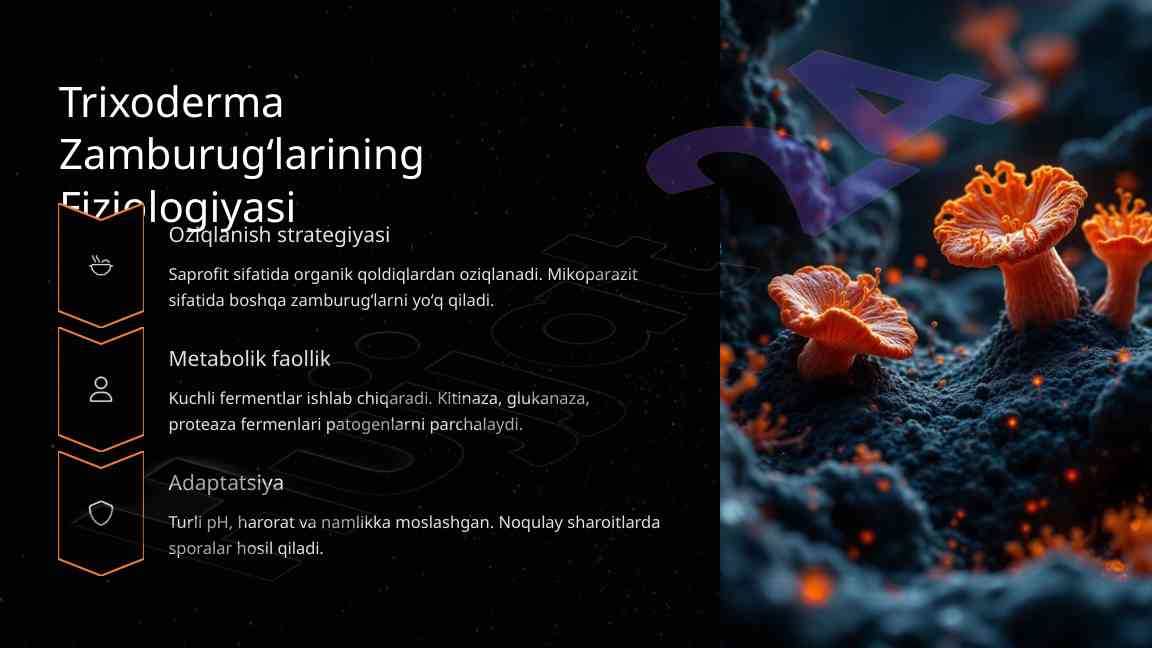 Trixoderma Zamburug‘larining Fiziologiyasi

Oziqlanish strategiyasi

Saprofit sifatida organik qoldiqlardan oziqlanadi. Mikoparazit sifatida boshqa zamburug‘larni yo‘q qiladi.

Metabolik faollik

Kuchli fermentlar ishlab chiqaradi. Kitinaza, glukanaza, proteaza fermenlari patogenlarni parchalaydi.

Adaptatsiya

Turli pH, harorat va namlikka moslashgan. Noqulay sharoitlarda sporalar hosil qiladi.